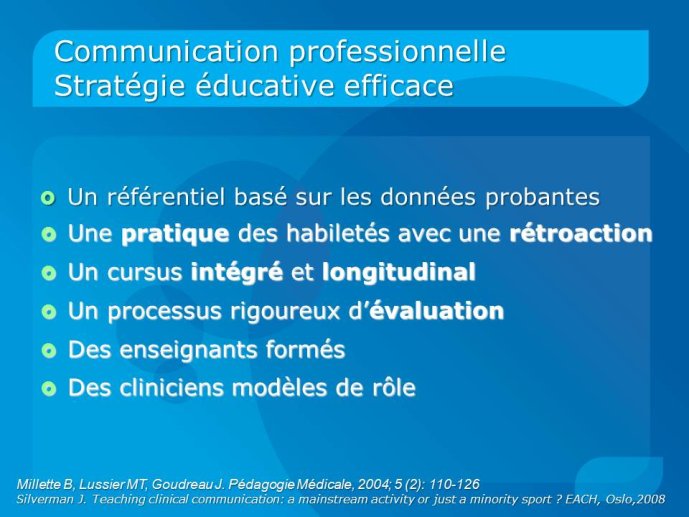 Communication professionnelle
Stratégie éducative efficace

Un référentiel basé sur les données probantes
Une pratique des habiletés avec une rétroaction
Un cursus intégré et longitudinal
Un processus rigoureux d'évaluation
Des enseignants formés
Des cliniciens modèles de rôle

Millette B, Lussier MT, Goudreau J. Pédagogie Médicale, 2004; 5 (2): 110-126
Silverman J. Teaching clinical communication: a mainstream activity or just a minority sport ? EACH, Oslo,2008